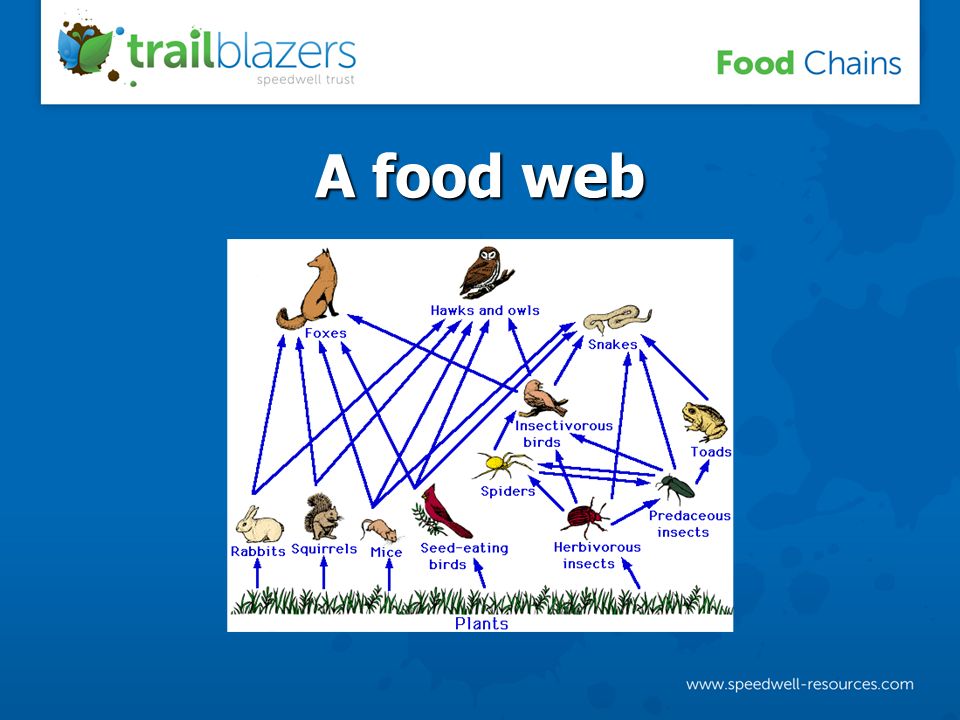 trailblazers
speedwell trust

Food Chains

A food web

Foxes

Hawks and owls

Snakes

Insectivorous birds

Toads

Spiders

Predaceous insects

Rabbits

Squirrels

Mice

Seed-eating birds

Herbivorous insects

Plants

www.speedwell-resources.com